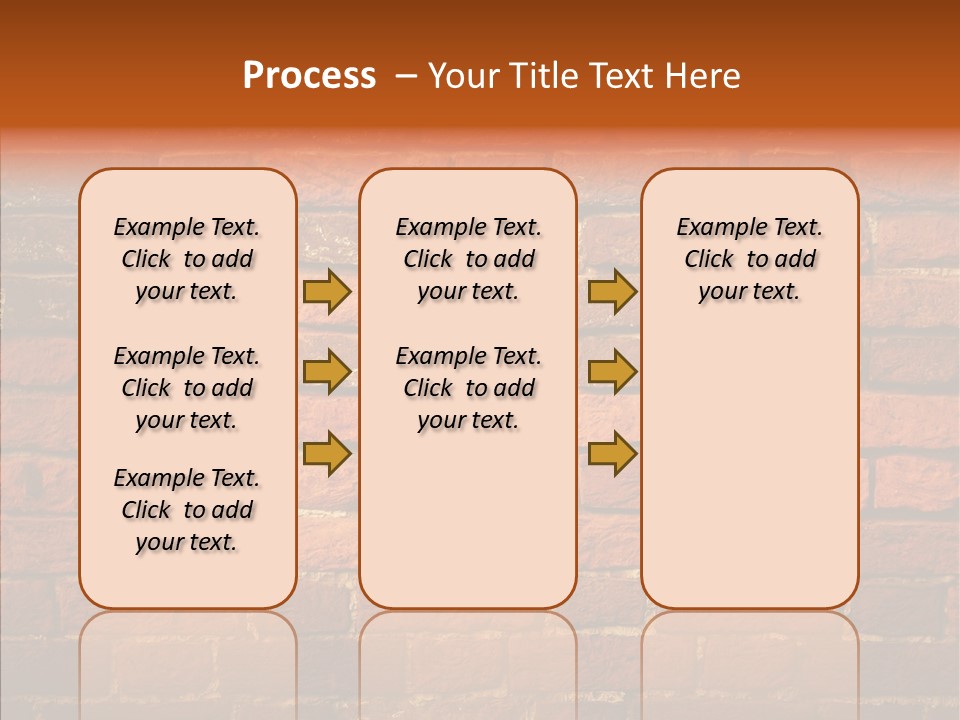 Process – Your Title Text Here

Example Text. Click to add your text.

Example Text. Click to add your text.

Example Text. Click to add your text.

Example Text. Click to add your text.

Example Text. Click to add your text.

Example Text. Click to add your text.